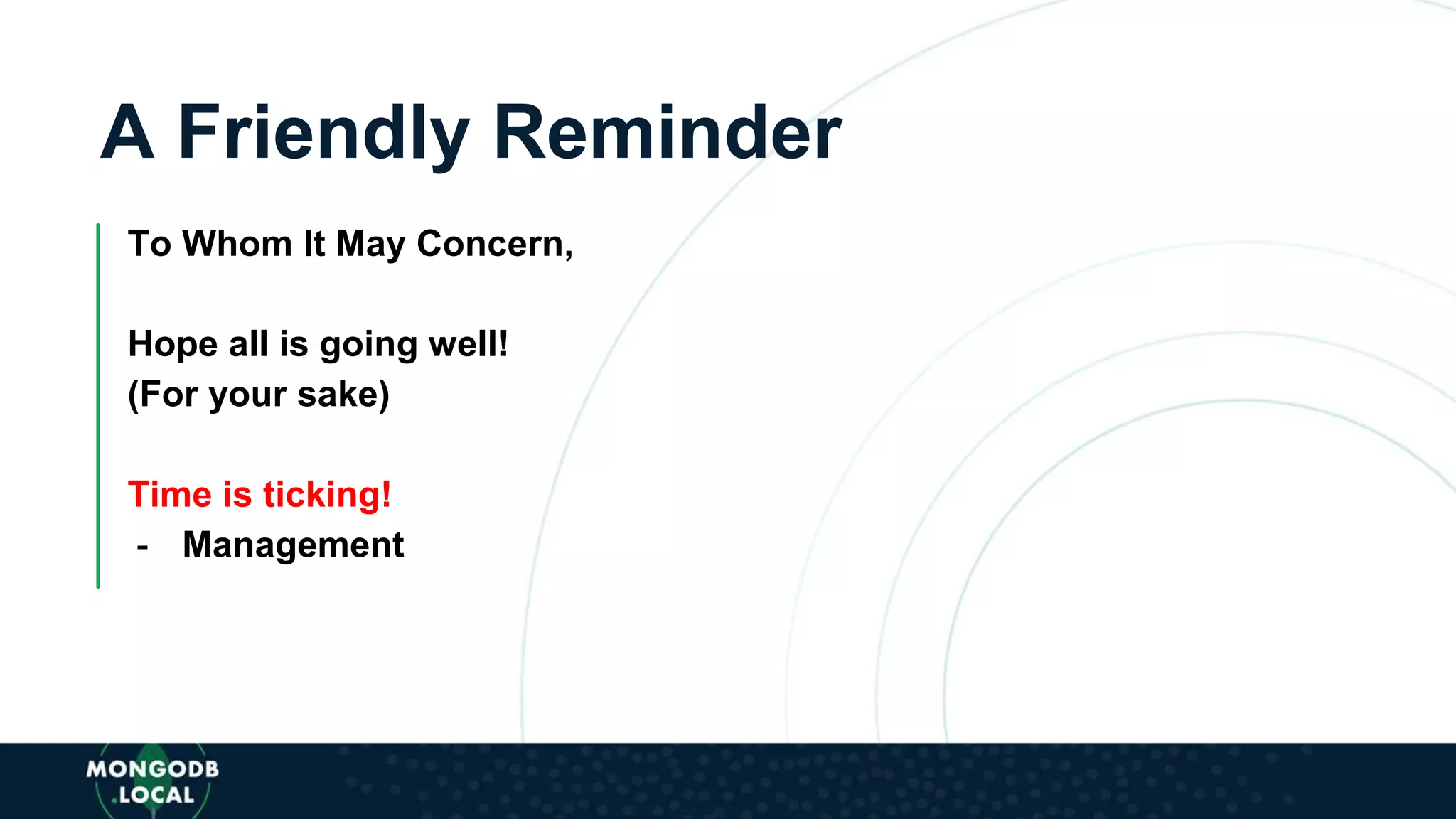 A Friendly Reminder

To Whom It May Concern,

Hope all is going well!
(For your sake)

Time is ticking!
- Management

MONGODB
.LOCAL